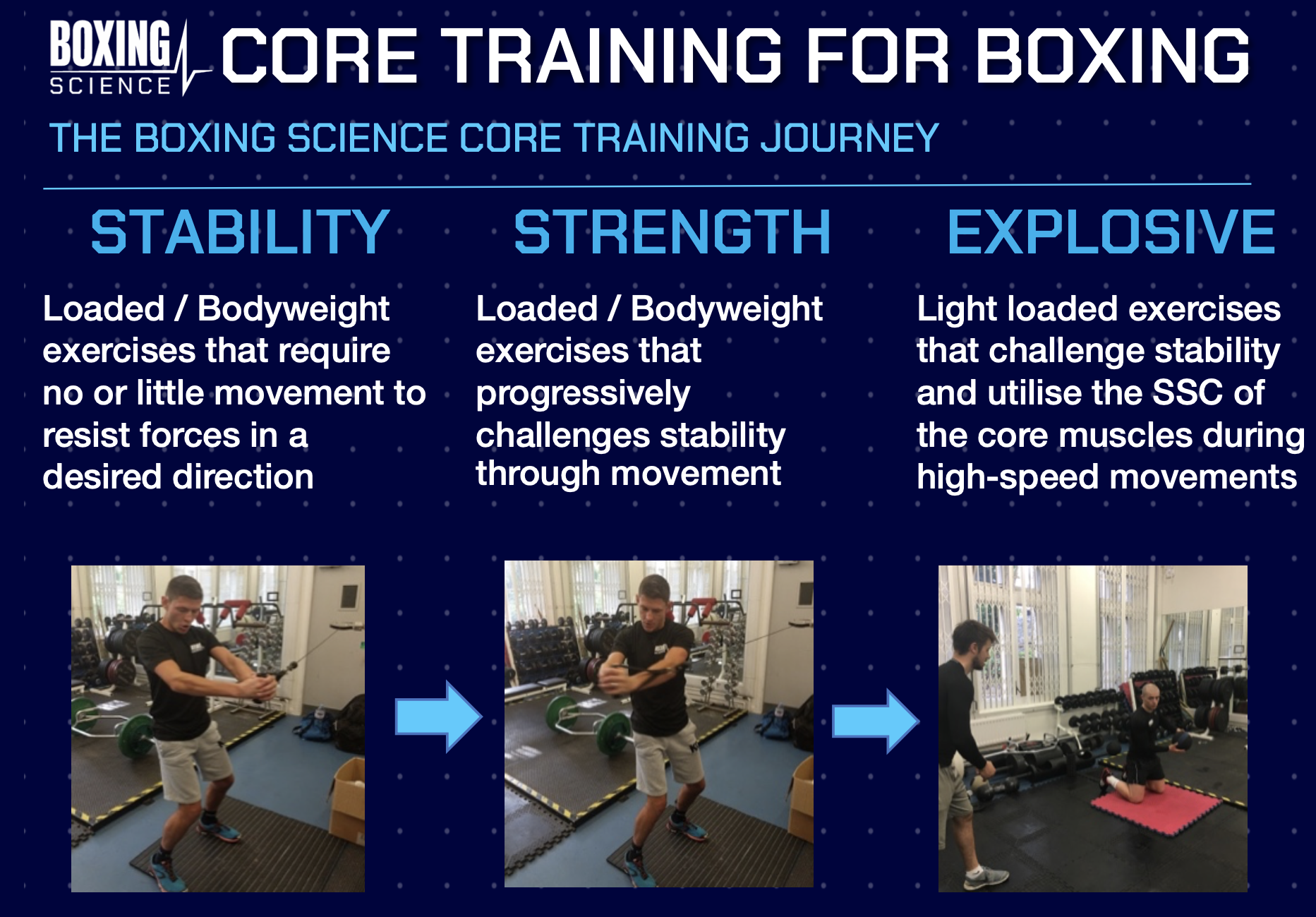 BOXING SCIENCE

CORE TRAINING FOR BOXING

THE BOXING SCIENCE CORE TRAINING JOURNEY

STABILITY

Loaded / Bodyweight exercises that require no or little movement to resist forces in a desired direction

STRENGTH

Loaded / Bodyweight exercises that progressively challenges stability through movement

EXPLOSIVE

Light loaded exercises that challenge stability and utilise the SSC of the core muscles during high-speed movements